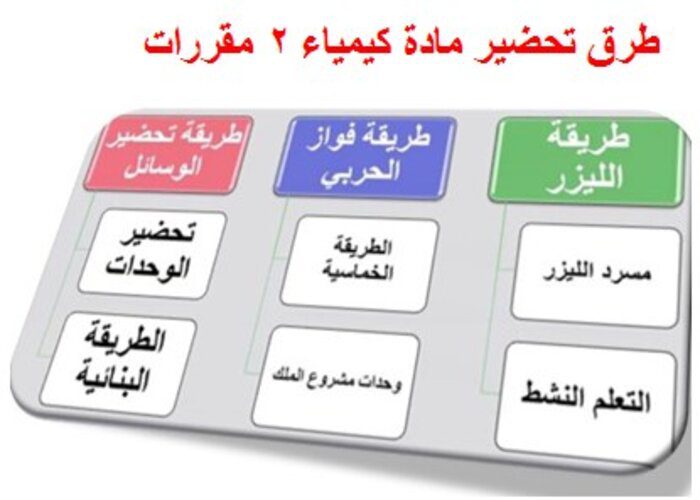 طرق تحضير مادة كيمياء ٢ مقررات

طريقة الليزر

مسرد الليزر

التعلم النشط

طريقة فواز الحربي

الطريقة الخماسية

وحدات مشروع الملك

طريقة تحضير الوسائل

تحضير الوحدات

الطريقة البنائية